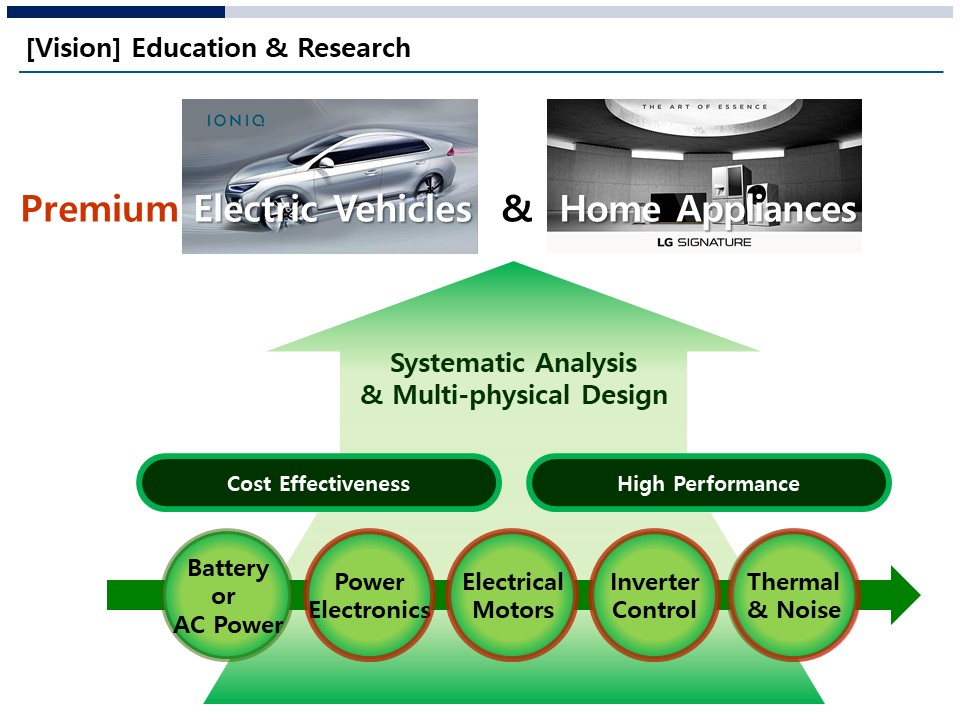 [Vision] Education & Research

IONIQ

THE ART OF ESSENCE

Premium Electric Vehicles & Home Appliances

LG SIGNATURE

Systematic Analysis & Multi-physical Design

Cost Effectiveness

High Performance

Battery or AC Power

Power Electronics

Electrical Motors

Inverter Control

Thermal & Noise